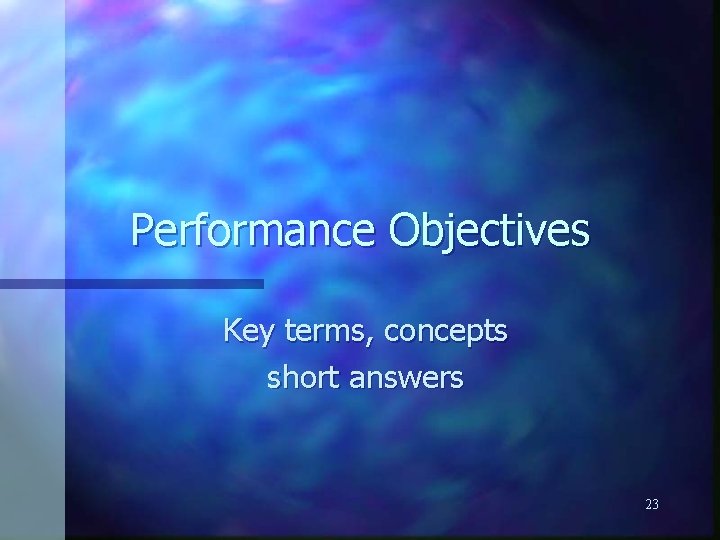 Performance Objectives

Key terms, concepts
short answers

23